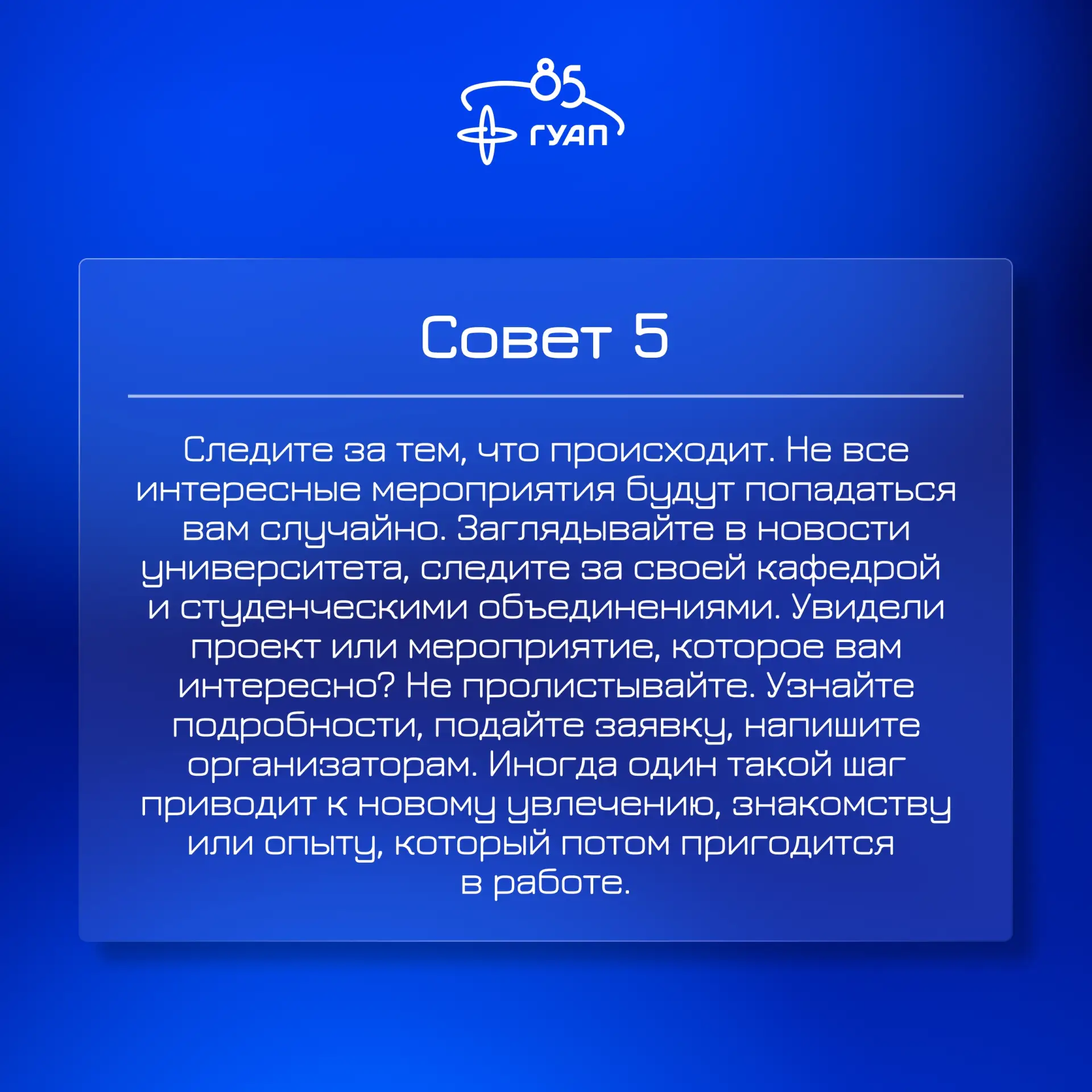 85
ГУАП

Совет 5

Следите за тем, что происходит. Не все интересные мероприятия будут попадаться вам случайно. Заглядывайте в новости университета, следите за своей кафедрой и студенческими объединениями. Увидели проект или мероприятие, которое вам интересно? Не пролистывайте. Узнайте подробности, подайте заявку, напишите организаторам. Иногда один такой шаг приводит к новому увлечению, знакомству или опыту, который потом пригодится в работе.